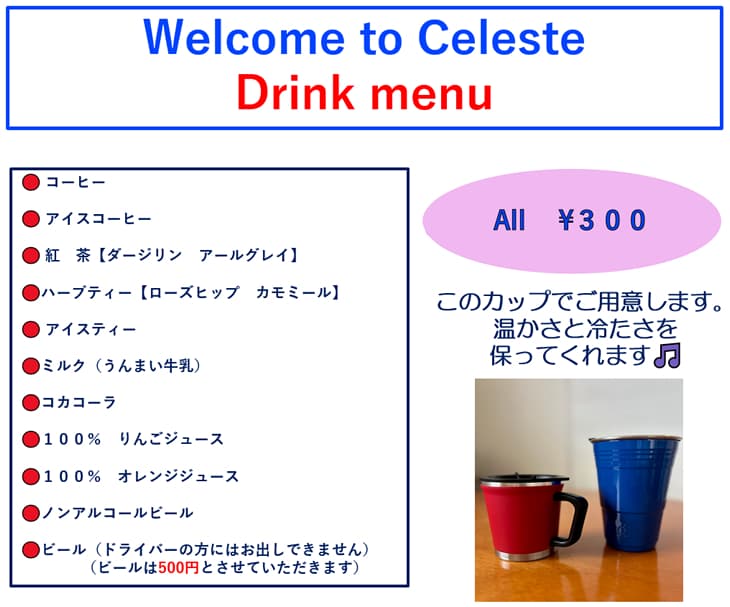 Welcome to Celeste
Drink menu

コーヒー

アイスコーヒー

紅　茶【ダージリン　アールグレイ】

ハーブティー【ローズヒップ　カモミール】

アイスティー

ミルク（うんまい牛乳）

コカコーラ

１００％　りんごジュース

１００％　オレンジジュース

ノンアルコールビール

ビール（ドライバーの方にはお出しできません）
（ビールは500円とさせていただきます）

All　￥３００

このカップでご用意します。
温かさと冷たさを
保ってくれます